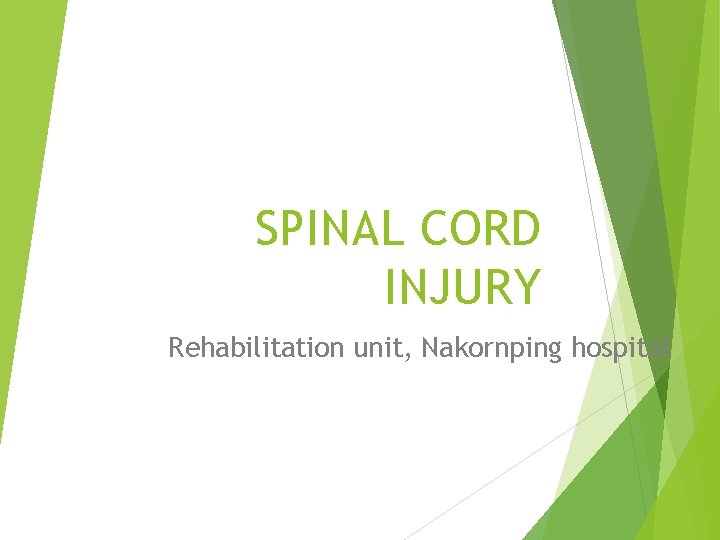 SPINAL CORD INJURY

Rehabilitation unit, Nakornping hospital